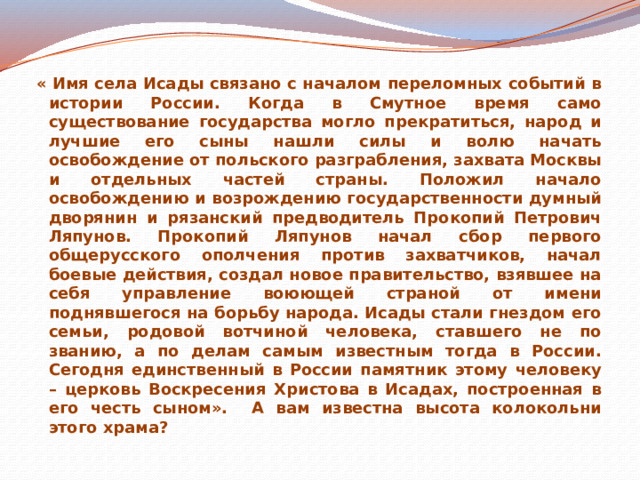 « Имя села Исады связано с началом переломных событий в истории России. Когда в Смутное время само существование государства могло прекратиться, народ и лучшие его сыны нашли силы и волю начать освобождение от польского разграбления, захвата Москвы и отдельных частей страны. Положил начало освобождению и возрождению государственности думный дворянин и рязанский предводитель Прокопий Петрович Ляпунов. Прокопий Ляпунов начал сбор первого общерусского ополчения против захватчиков, начал боевые действия, создал новое правительство, взявшее на себя управление воюющей страной от имени поднявшегося на борьбу народа. Исады стали гнездом его семьи, родовой вотчиной человека, ставшего не по званию, а по делам самым известным тогда в России. Сегодня единственный в России памятник этому человеку – церковь Воскресения Христова в Исадах, построенная в его честь сыном». А вам известна высота колокольни этого храма?